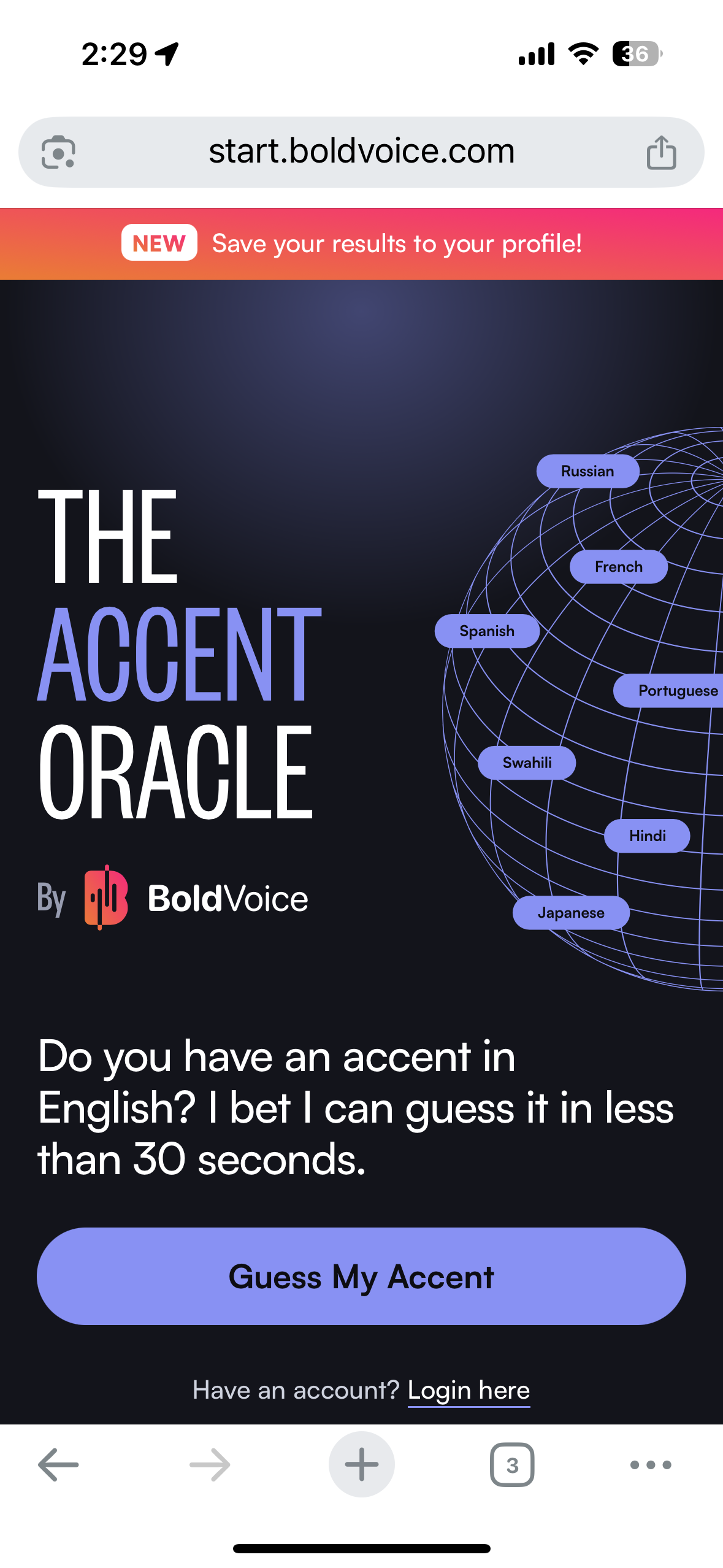 2:29

36

start.boldvoice.com

NEW Save your results to your profile!

THE
ACCENT
ORACLE

By BoldVoice

Russian
French
Spanish
Portuguese
Swahili
Hindi
Japanese

Do you have an accent in English? I bet I can guess it in less than 30 seconds.

Guess My Accent

Have an account? Login here

3